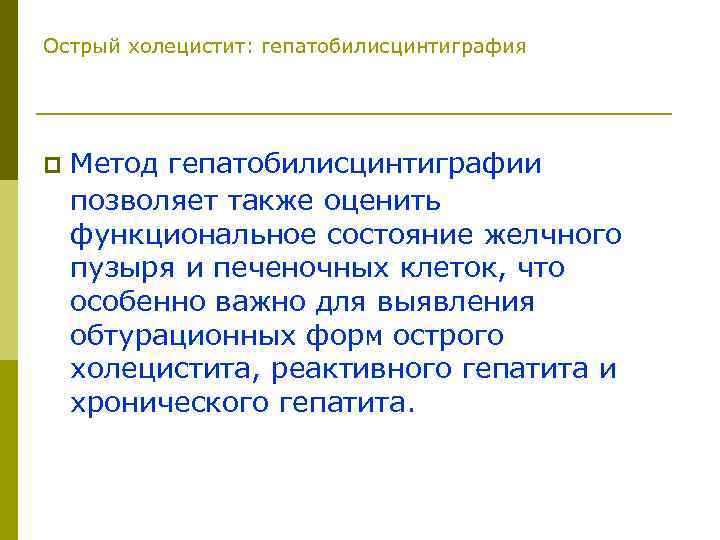 Острый холецистит: гепатобилисцинтиграфия

Метод гепатобилисцинтиграфии позволяет также оценить функциональное состояние желчного пузыря и печеночных клеток, что особенно важно для выявления обтурационных форм острого холецистита, реактивного гепатита и хронического гепатита.